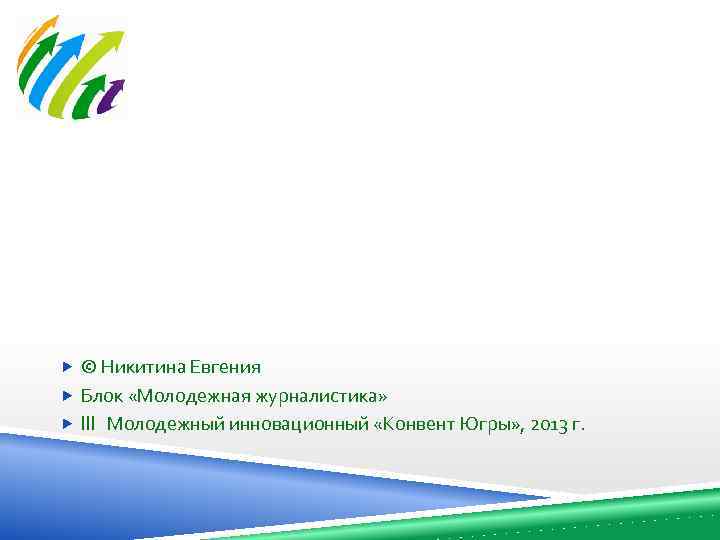 © Никитина Евгения

Блок «Молодежная журналистика»

III Молодежный инновационный «Конвент Югры», 2013 г.